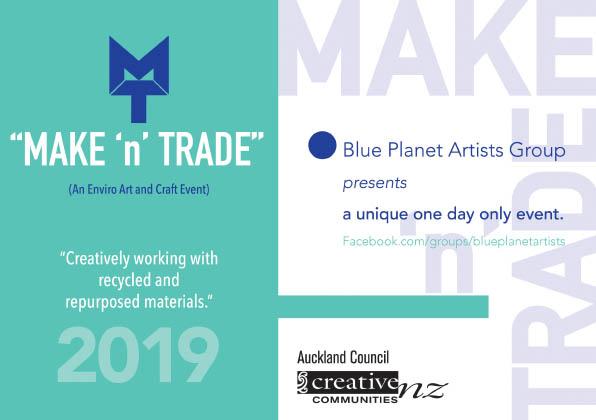 MT

"MAKE 'n' TRADE"

(An Enviro Art and Craft Event)

"Creatively working with recycled and repurposed materials."

2019

MAKE 'n' TRADE

Blue Planet Artists Group

presents

a unique one day only event.

Facebook.com/groups/blueplanetartists

Auckland Council

creative nz
COMMUNITIES